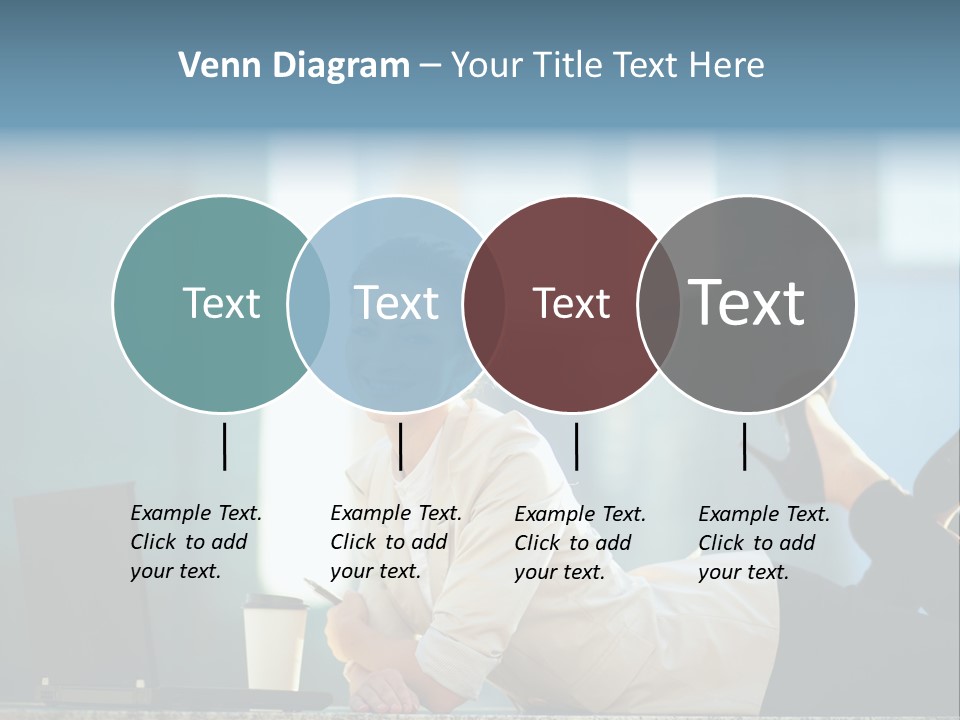 Venn Diagram – Your Title Text Here

Text

Text

Text

Text

Example Text. Click to add your text.

Example Text. Click to add your text.

Example Text. Click to add your text.

Example Text. Click to add your text.